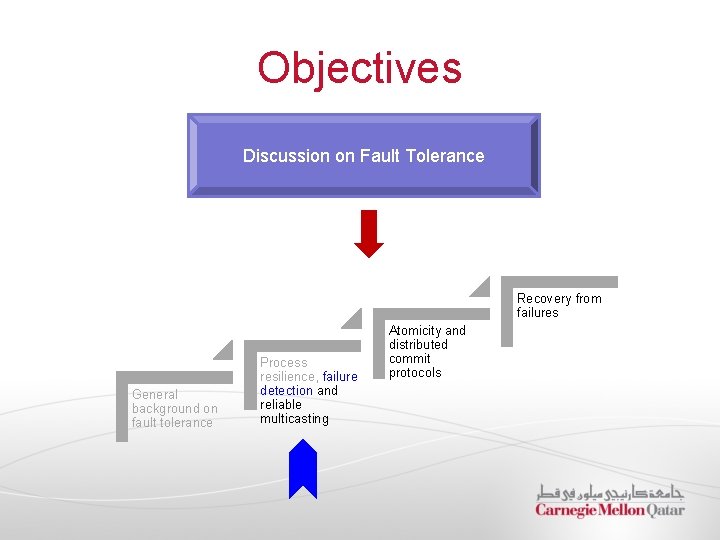 Objectives

Discussion on Fault Tolerance

General background on fault tolerance

Process resilience, failure detection and reliable multicasting

Atomicity and distributed commit protocols

Recovery from failures

جامعة كارنيجي ميلون في قطر
Carnegie Mellon Qatar